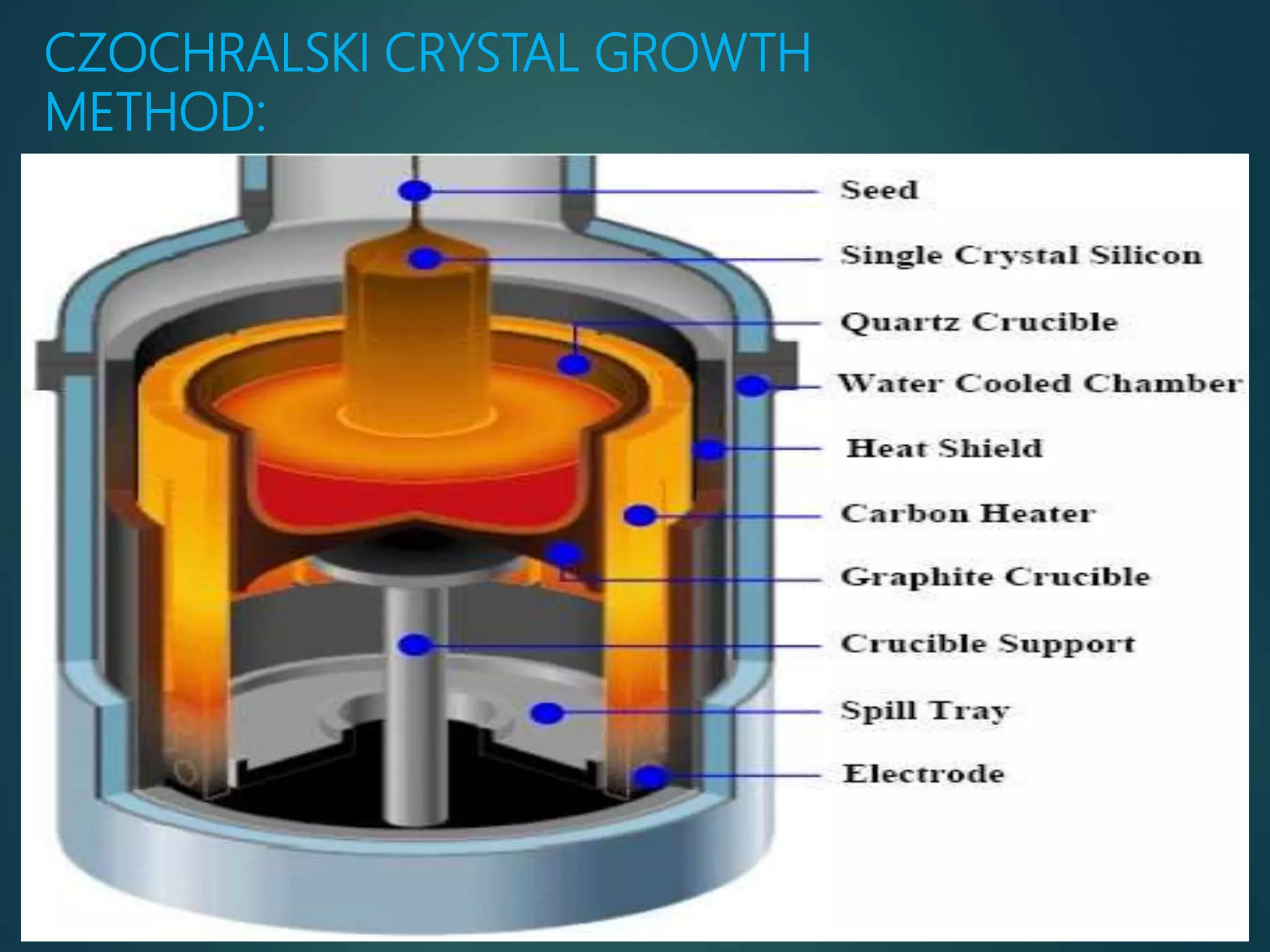 CZOCHRALSKI CRYSTAL GROWTH METHOD:

Seed

Single Crystal Silicon

Quartz Crucible

Water Cooled Chamber

Heat Shield

Carbon Heater

Graphite Crucible

Crucible Support

Spill Tray

Electrode